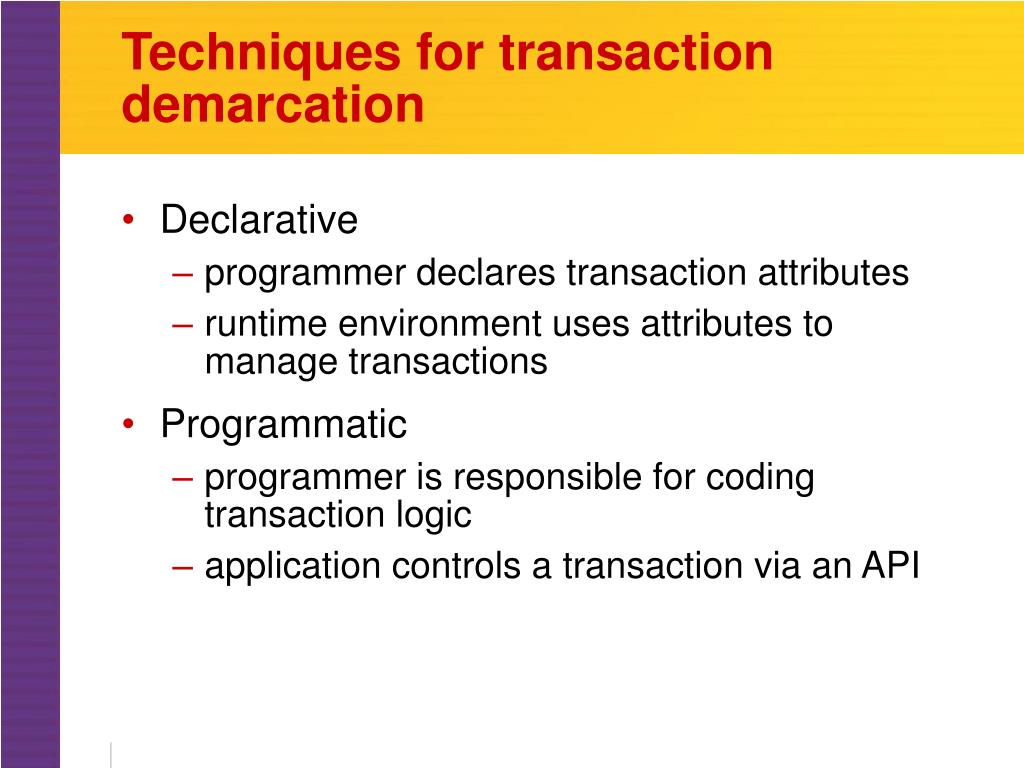 Techniques for transaction demarcation

• Declarative
– programmer declares transaction attributes
– runtime environment uses attributes to manage transactions
• Programmatic
– programmer is responsible for coding transaction logic
– application controls a transaction via an API